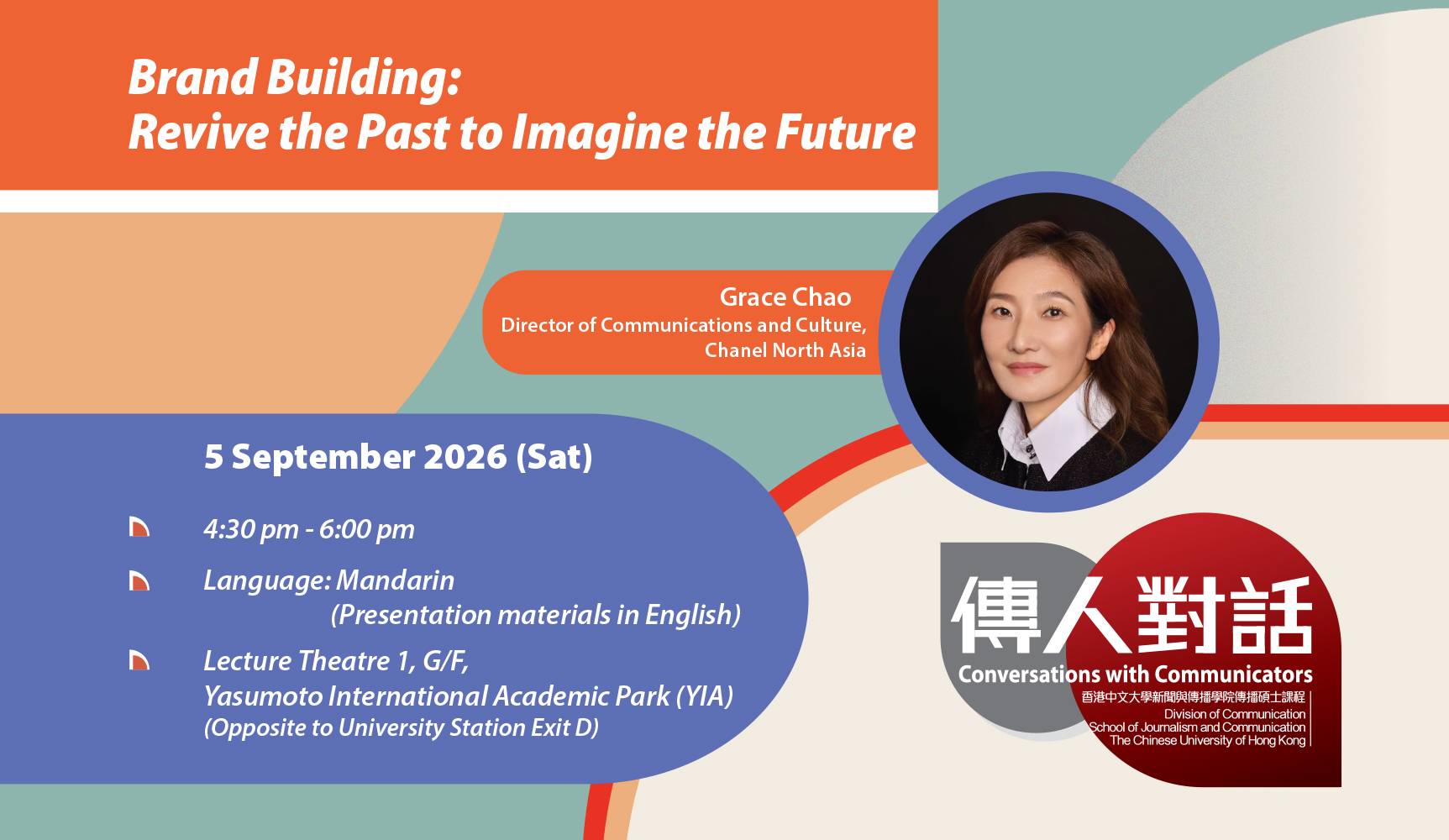 Brand Building:
Revive the Past to Imagine the Future

Grace Chao
Director of Communications and Culture, Chanel North Asia

5 September 2026 (Sat)

4:30 pm - 6:00 pm

Language: Mandarin
(Presentation materials in English)

Lecture Theatre 1, G/F,
Yasumoto International Academic Park (YIA)
(Opposite to University Station Exit D)

傳人對話
Conversations with Communicators
香港中文大學新聞與傳播學院傳播碩士課程
Division of Communication
School of Journalism and Communication
The Chinese University of Hong Kong